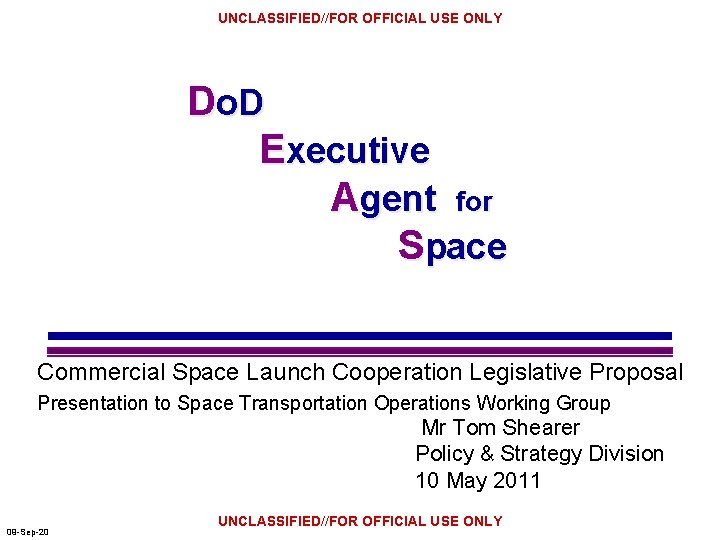 UNCLASSIFIED//FOR OFFICIAL USE ONLY

DoD
Executive
Agent for
Space

Commercial Space Launch Cooperation Legislative Proposal

Presentation to Space Transportation Operations Working Group

Mr Tom Shearer
Policy & Strategy Division
10 May 2011

UNCLASSIFIED//FOR OFFICIAL USE ONLY

09-Sep-20